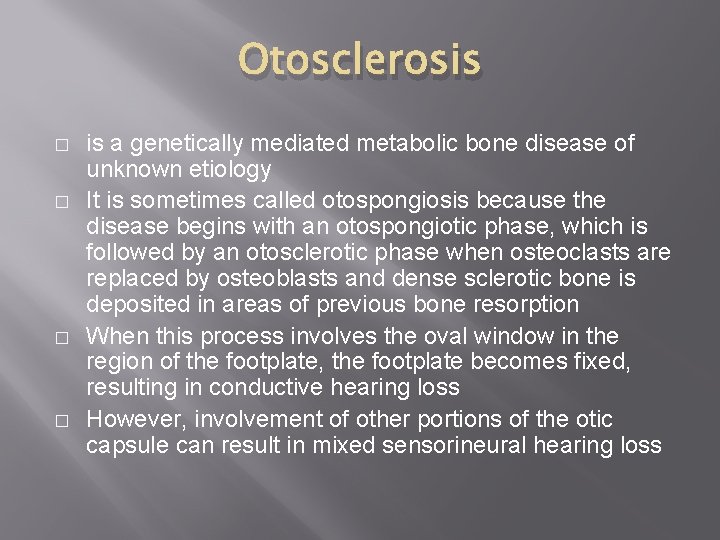 Otosclerosis

□ is a genetically mediated metabolic bone disease of unknown etiology

□ It is sometimes called otospongiosis because the disease begins with an otospongiotic phase, which is followed by an otosclerotic phase when osteoclasts are replaced by osteoblasts and dense sclerotic bone is deposited in areas of previous bone resorption

□ When this process involves the oval window in the region of the footplate, the footplate becomes fixed, resulting in conductive hearing loss

□ However, involvement of other portions of the otic capsule can result in mixed sensorineural hearing loss